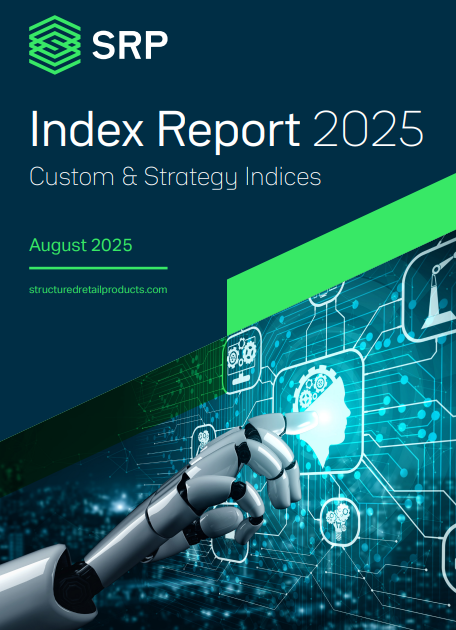 SRP

Index Report 2025

Custom & Strategy Indices

August 2025

structuredretailproducts.com